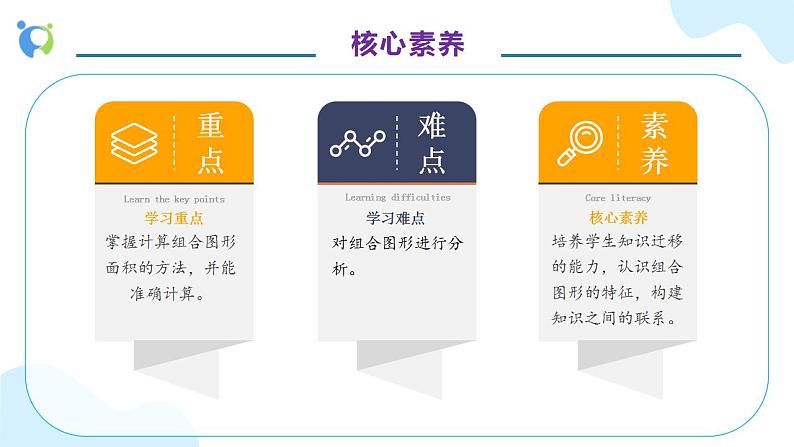 核心素养

重点

Learn the key points

学习重点

掌握计算组合图形面积的方法，并能准确计算。

难点

Learning difficulties

学习难点

对组合图形进行分析。

素养

Core literacy

核心素养

培养学生知识迁移的能力，认识组合图形的特征，构建知识之间的联系。